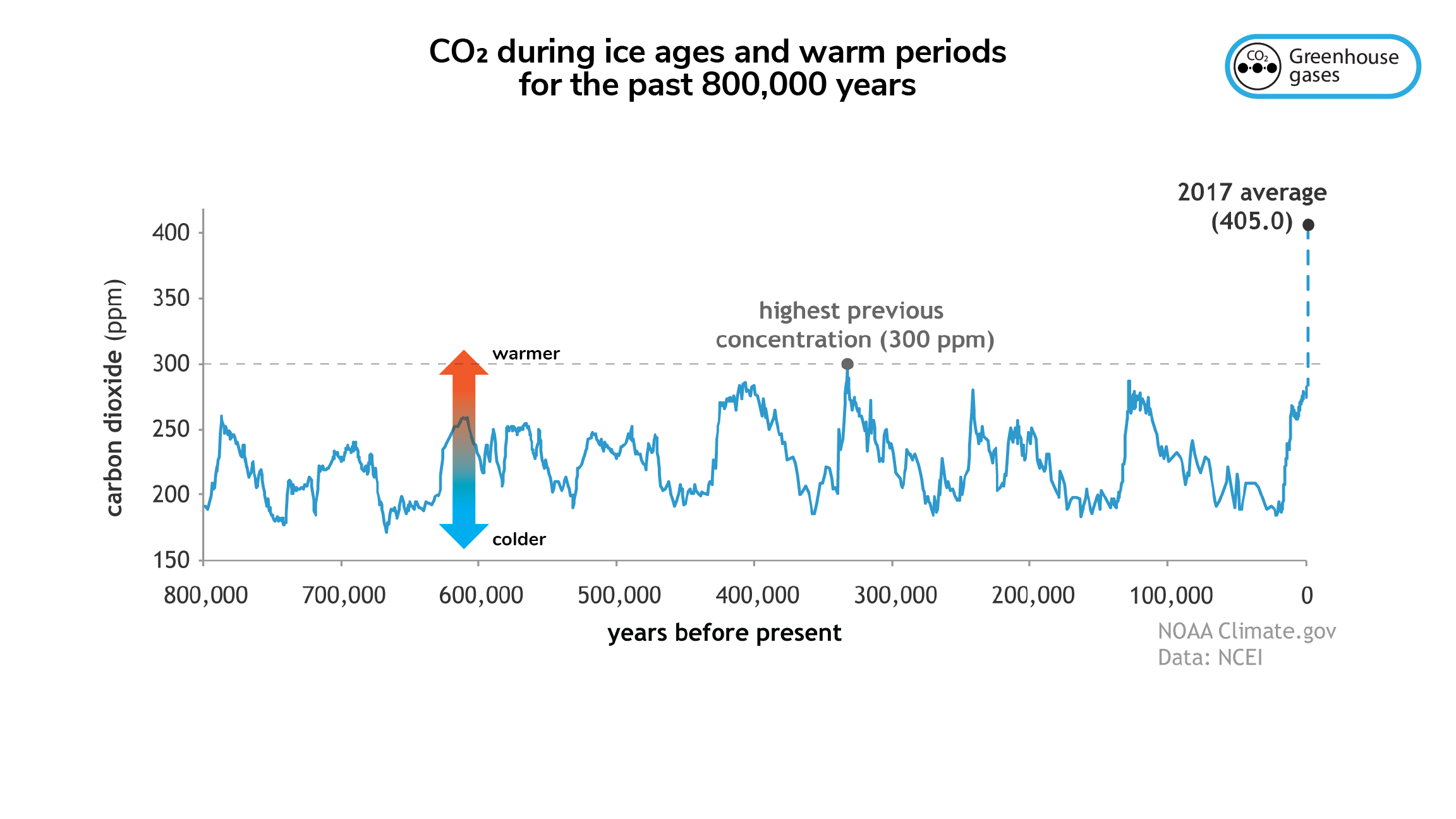 $CO_2$ during ice ages and warm periods for the past 800,000 years

$CO_2$ Greenhouse gases

2017 average (405.0)

highest previous concentration (300 ppm)

warmer

colder

carbon dioxide (ppm)

400
350
300
250
200
150

800,000 700,000 600,000 500,000 400,000 300,000 200,000 100,000 0

years before present

NOAA Climate.gov
Data: NCEI